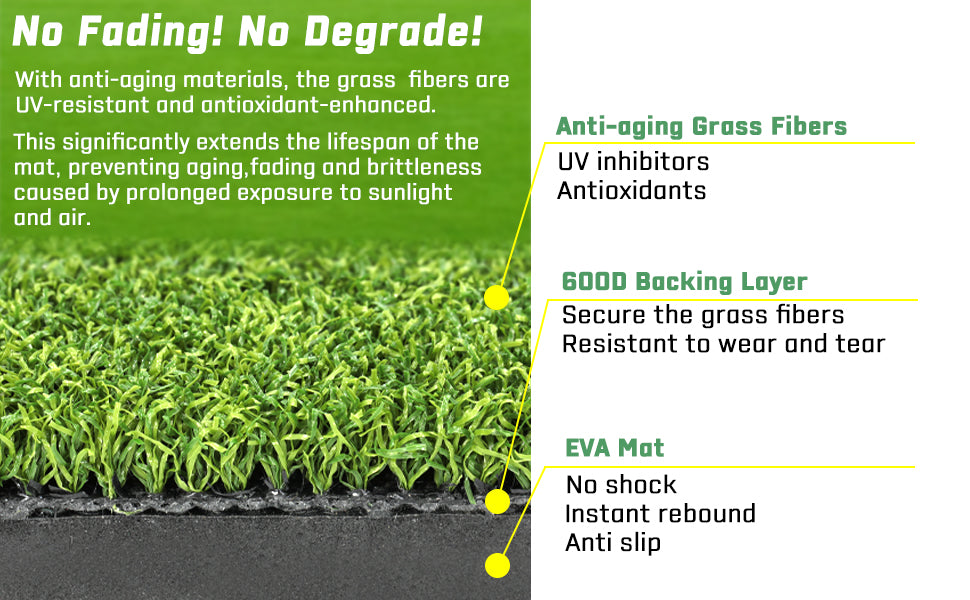 No Fading! No Degrade!

With anti-aging materials, the grass fibers are UV-resistant and antioxidant-enhanced.

This significantly extends the lifespan of the mat, preventing aging,fading and brittleness caused by prolonged exposure to sunlight and air.

Anti-aging Grass Fibers
UV inhibitors
Antioxidants

600D Backing Layer
Secure the grass fibers
Resistant to wear and tear

EVA Mat
No shock
Instant rebound
Anti slip